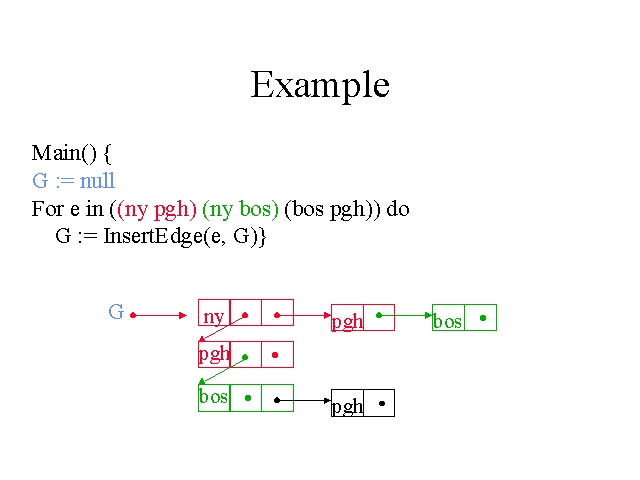 Example

Main() {
G := null
For e in ((ny pgh) (ny bos) (bos pgh)) do
G := InsertEdge(e, G)}

G

ny

pgh

bos

pgh

bos

pgh